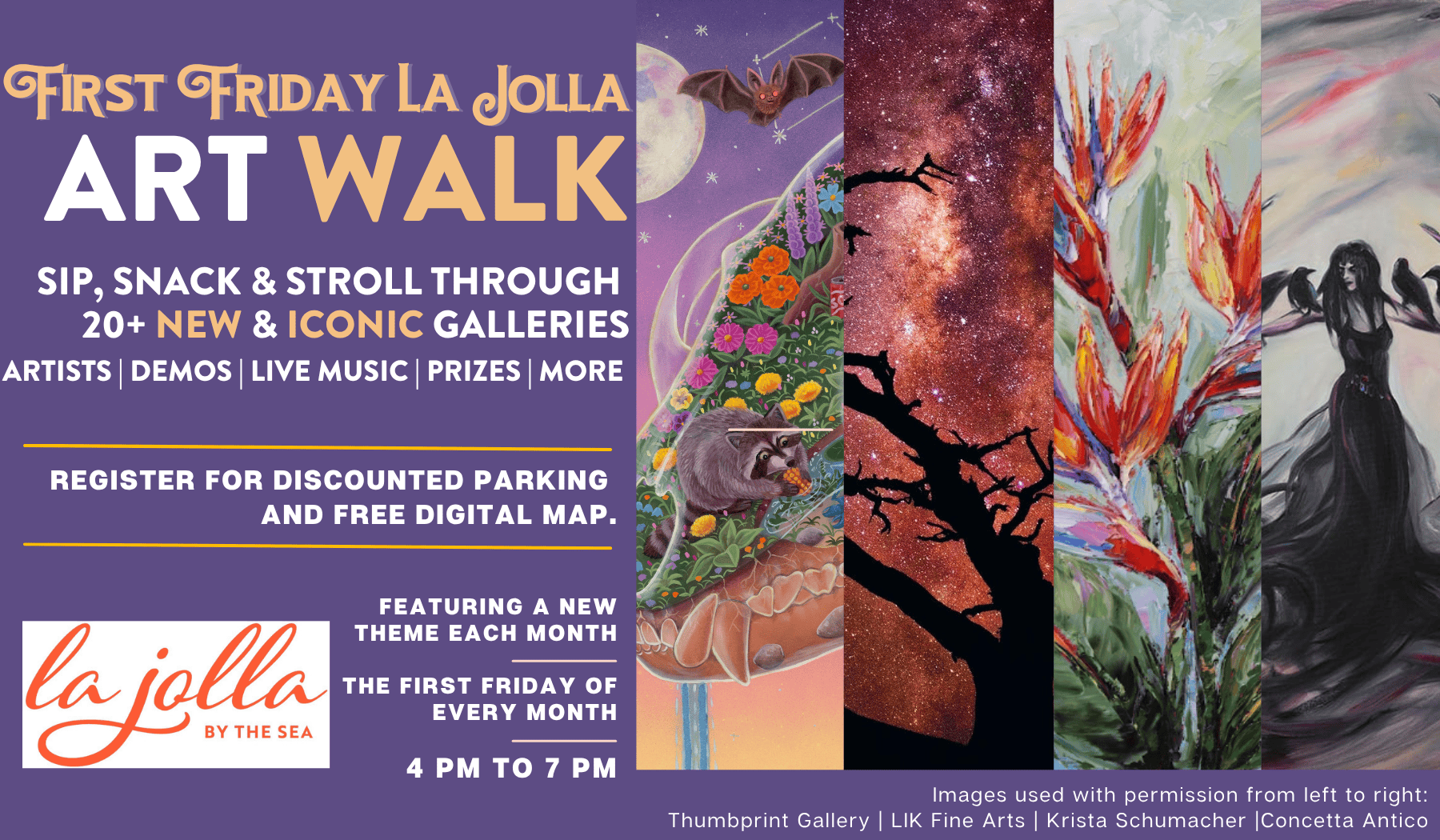 FIRST FRIDAY LA JOLLA
ART WALK

SIP, SNACK & STROLL THROUGH 20+ NEW & ICONIC GALLERIES
ARTISTS | DEMOS | LIVE MUSIC | PRIZES | MORE

REGISTER FOR DISCOUNTED PARKING AND FREE DIGITAL MAP.

la jolla BY THE SEA

FEATURING A NEW THEME EACH MONTH

THE FIRST FRIDAY OF EVERY MONTH

4 PM TO 7 PM

Images used with permission from left to right:
Thumbprint Gallery | LIK Fine Arts | Krista Schumacher |Concetta Antico